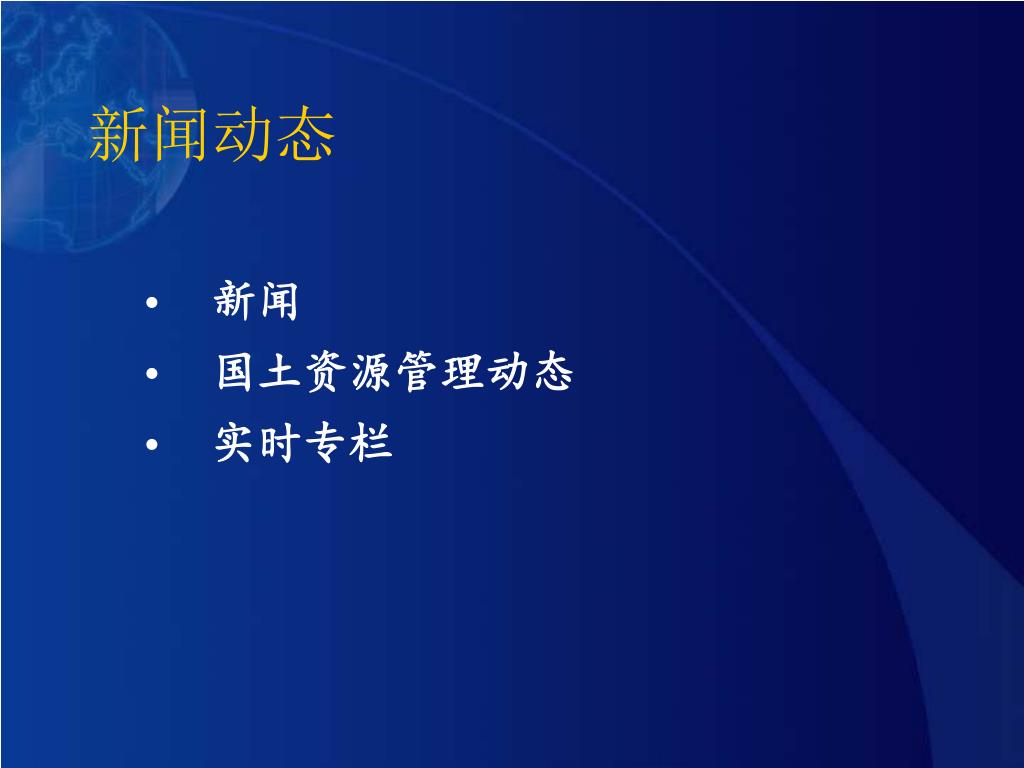 新闻动态

• 新闻
• 国土资源管理动态
• 实时专栏